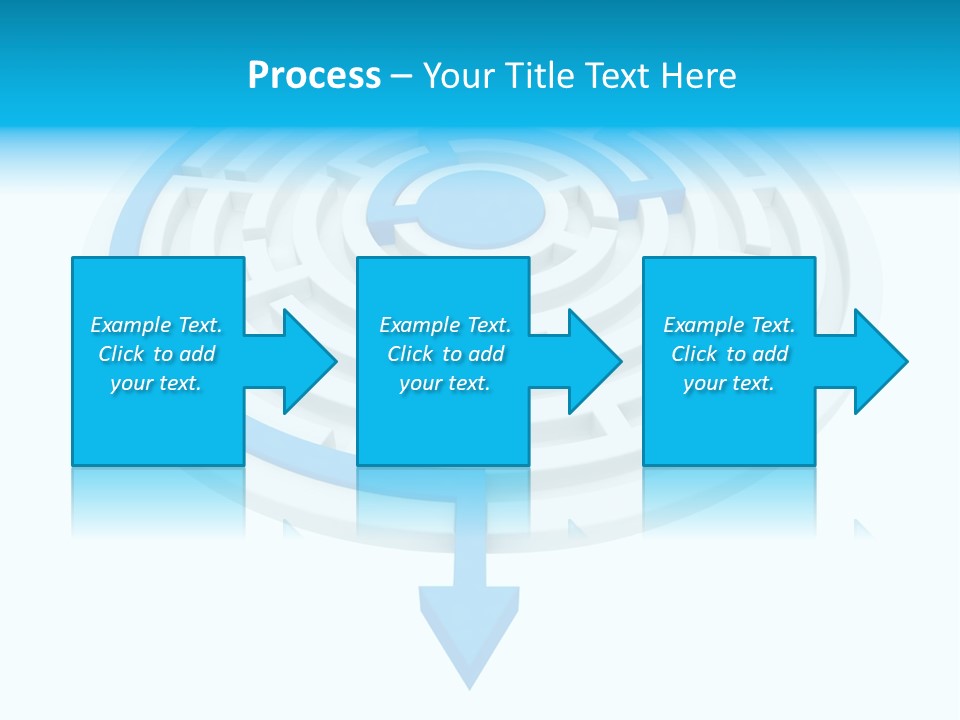 Process – Your Title Text Here

Example Text. Click to add your text.

Example Text. Click to add your text.

Example Text. Click to add your text.